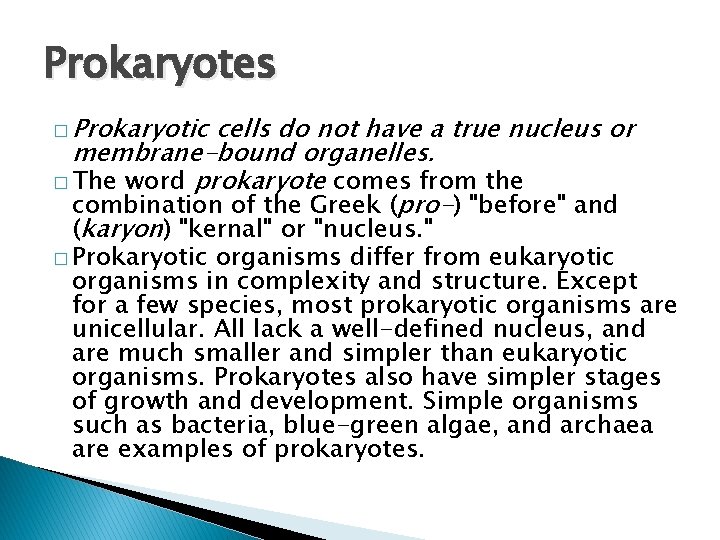 Prokaryotes

□ Prokaryotic cells do not have a true nucleus or membrane-bound organelles.

□ The word prokaryote comes from the combination of the Greek (pro-) "before" and (karyon) "kernal" or "nucleus."

□ Prokaryotic organisms differ from eukaryotic organisms in complexity and structure. Except for a few species, most prokaryotic organisms are unicellular. All lack a well-defined nucleus, and are much smaller and simpler than eukaryotic organisms. Prokaryotes also have simpler stages of growth and development. Simple organisms such as bacteria, blue-green algae, and archaea are examples of prokaryotes.